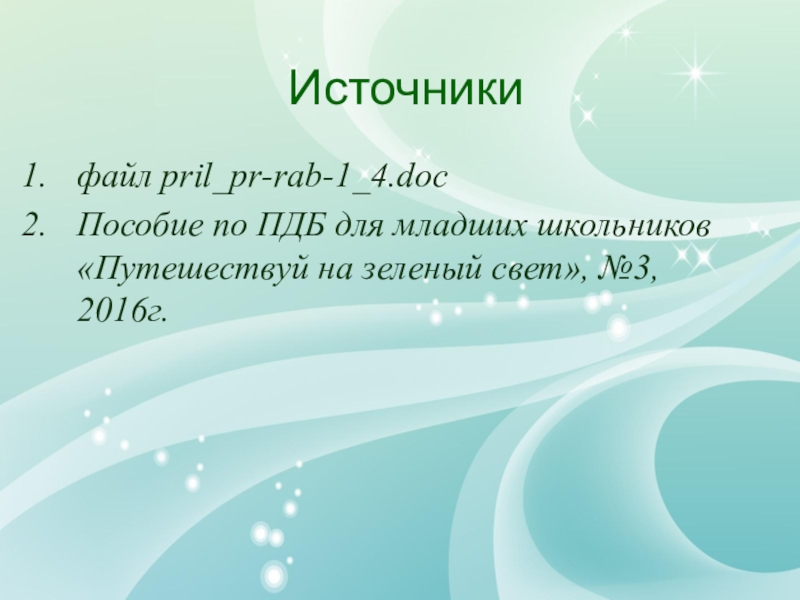 Источники

1. файл pril_pr-rab-1_4.doc
2. Пособие по ПДБ для младших школьников «Путешествуй на зеленый свет», №3, 2016г.